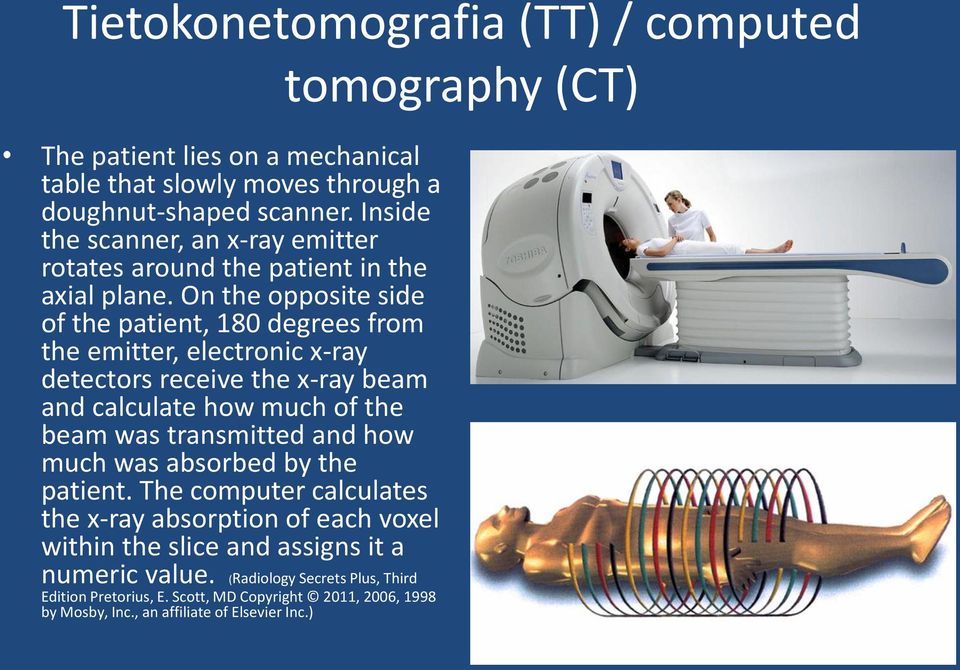 Tietokonetomografia (TT) / computed tomography (CT)

• The patient lies on a mechanical table that slowly moves through a doughnut-shaped scanner. Inside the scanner, an x-ray emitter rotates around the patient in the axial plane. On the opposite side of the patient, 180 degrees from the emitter, electronic x-ray detectors receive the x-ray beam and calculate how much of the beam was transmitted and how much was absorbed by the patient. The computer calculates the x-ray absorption of each voxel within the slice and assigns it a numeric value. (Radiology Secrets Plus, Third Edition Pretorius, E. Scott, MD Copyright © 2011, 2006, 1998 by Mosby, Inc., an affiliate of Elsevier Inc.)

TOSHIBA